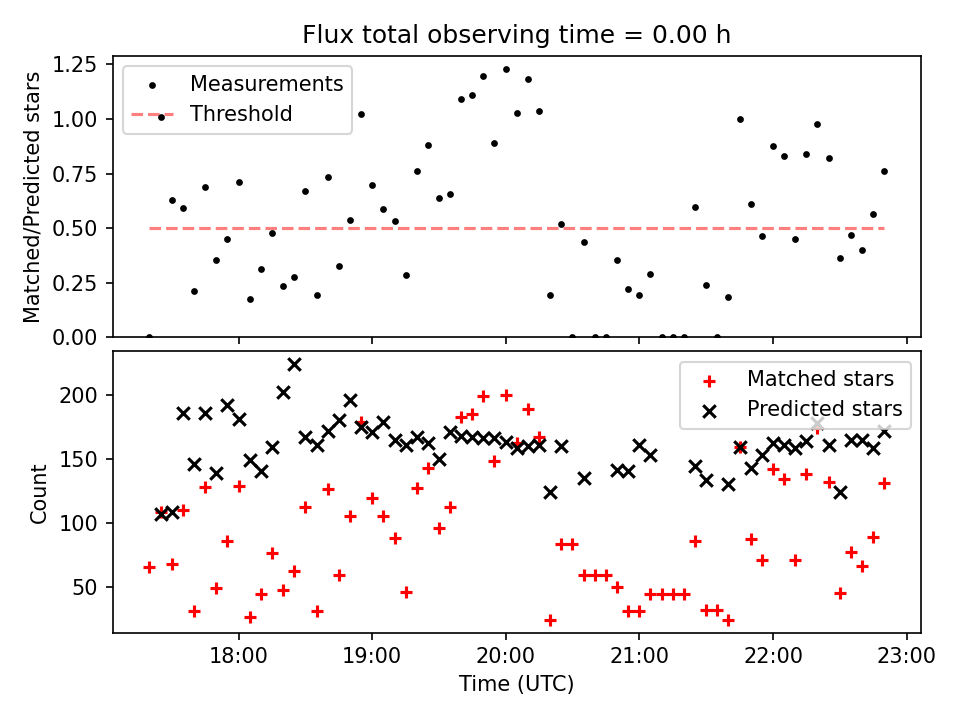 Flux total observing time = 0.00 h

Matched/Predicted stars

1.25
1.00
0.75
0.50
0.25
0.00

Measurements
Threshold

Count

200
150
100
50

Matched stars
Predicted stars

18:00
19:00
20:00
21:00
22:00
23:00

Time (UTC)